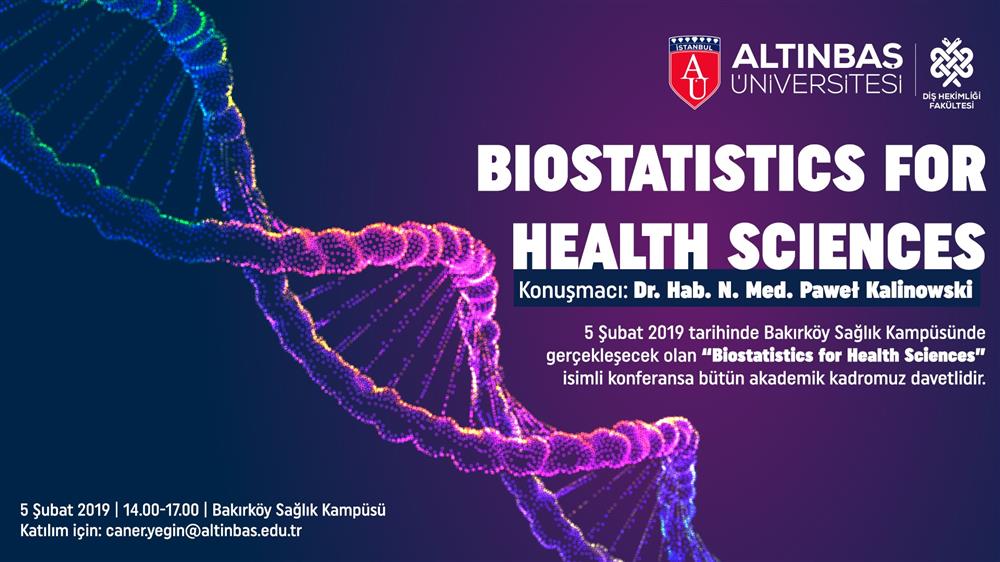 İSTANBUL
AU
ALTINBAŞ ÜNİVERSİTESİ
DİŞ HEKİMLİĞİ FAKÜLTESİ

BIOSTATISTICS FOR HEALTH SCIENCES

Konuşmacı: Dr. Hab. N. Med. Paweł Kalinowski

5 Şubat 2019 tarihinde Bakırköy Sağlık Kampüsünde gerçekleşecek olan "Biostatistics for Health Sciences" isimli konferansa bütün akademik kadromuz davetlidir.

5 Şubat 2019 | 14.00-17.00 | Bakırköy Sağlık Kampüsü
Katılım için: caner.yegin@altinbas.edu.tr